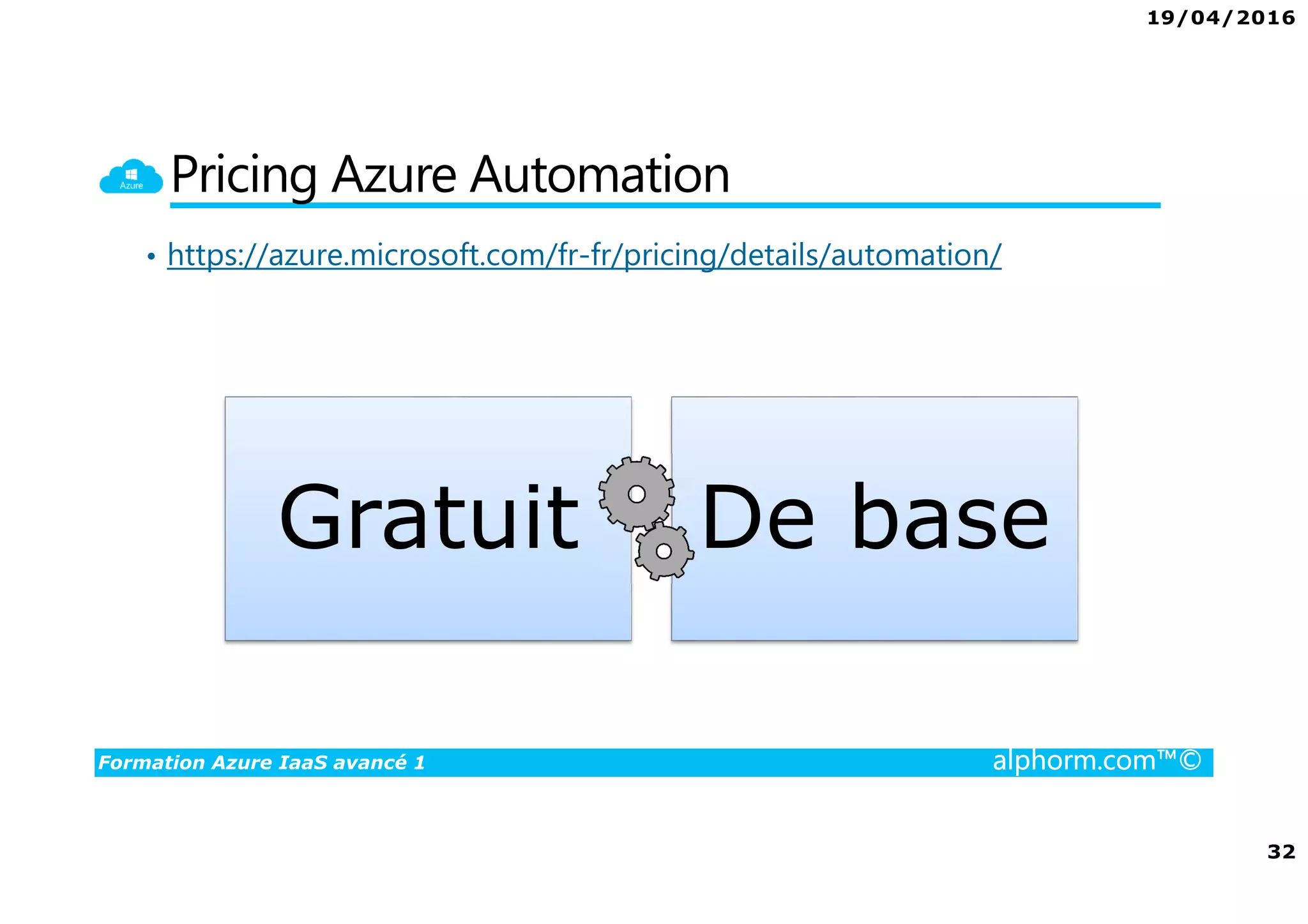 19/04/2016

Azure

Pricing Azure Automation

• https://azure.microsoft.com/fr-fr/pricing/details/automation/

Gratuit

De base

Formation Azure IaaS avancé 1

alphorm.com™©

32